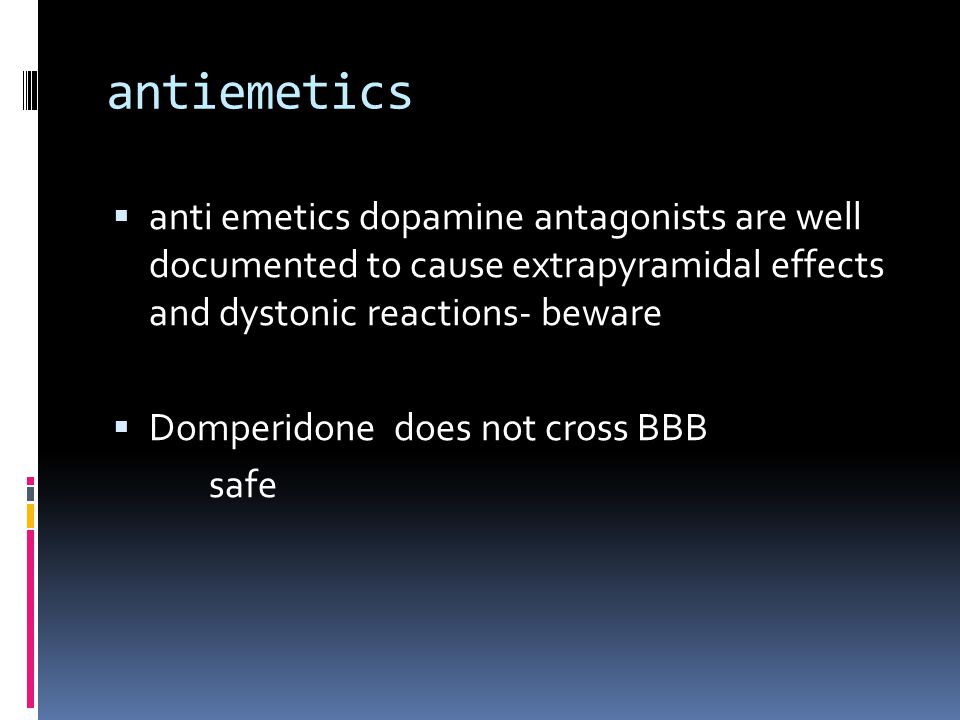 antiemetics

▪ anti emetics dopamine antagonists are well documented to cause extrapyramidal effects and dystonic reactions- beware

▪ Domperidone does not cross BBB
safe